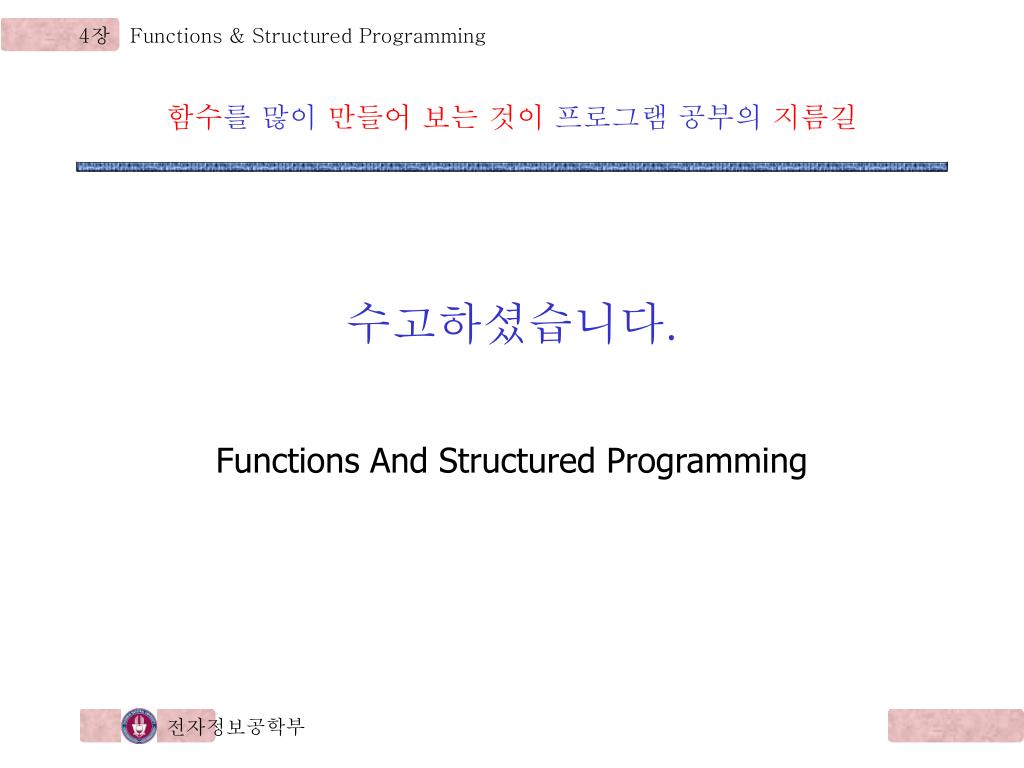 4장 Functions & Structured Programming

함수를 많이 만들어 보는 것이 프로그램 공부의 지름길

수고하셨습니다.

Functions And Structured Programming

전자정보공학부